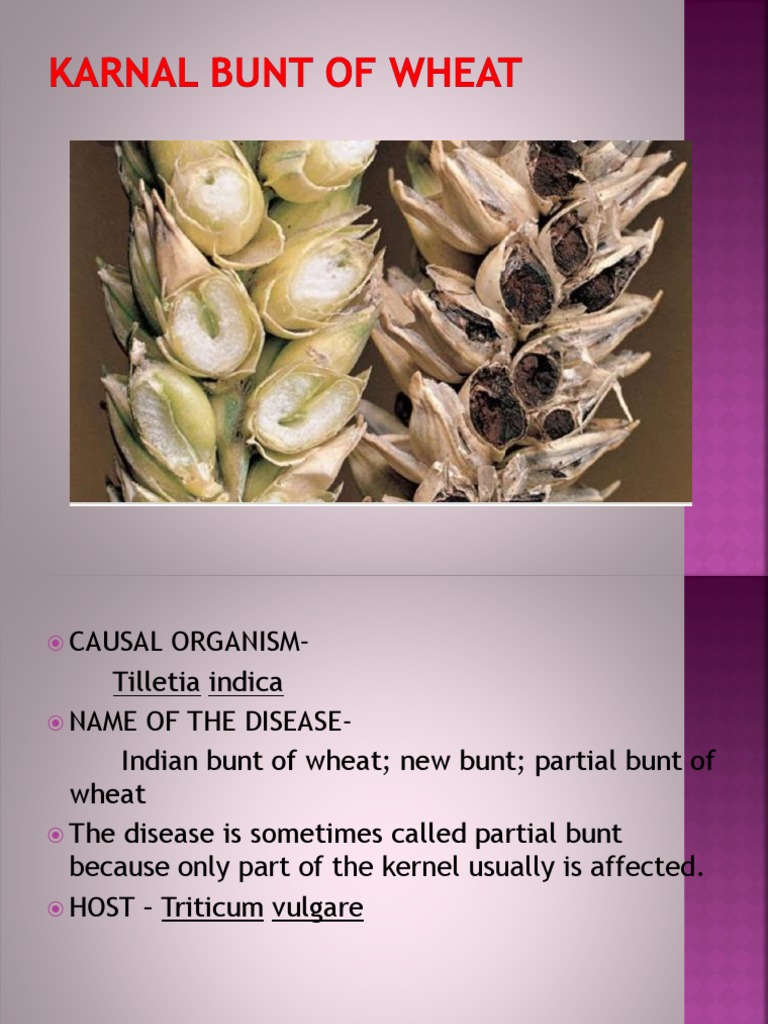 KARNAL BUNT OF WHEAT

CAUSAL ORGANISM-

Tilletia indica

NAME OF THE DISEASE-

Indian bunt of wheat; new bunt; partial bunt of wheat

The disease is sometimes called partial bunt because only part of the kernel usually is affected.

HOST – Triticum vulgare